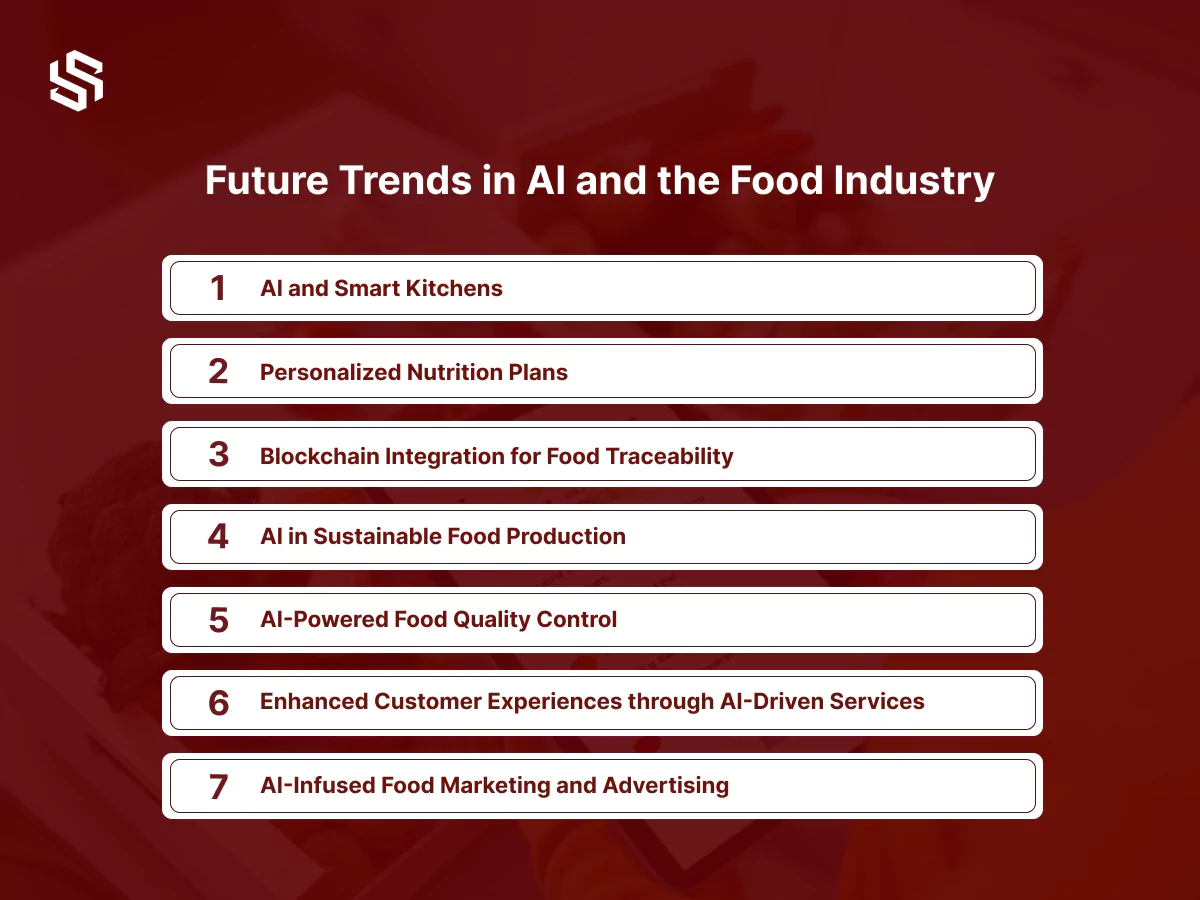 Future Trends in AI and the Food Industry

1 AI and Smart Kitchens

2 Personalized Nutrition Plans

3 Blockchain Integration for Food Traceability

4 AI in Sustainable Food Production

5 AI-Powered Food Quality Control

6 Enhanced Customer Experiences through AI-Driven Services

7 AI-Infused Food Marketing and Advertising